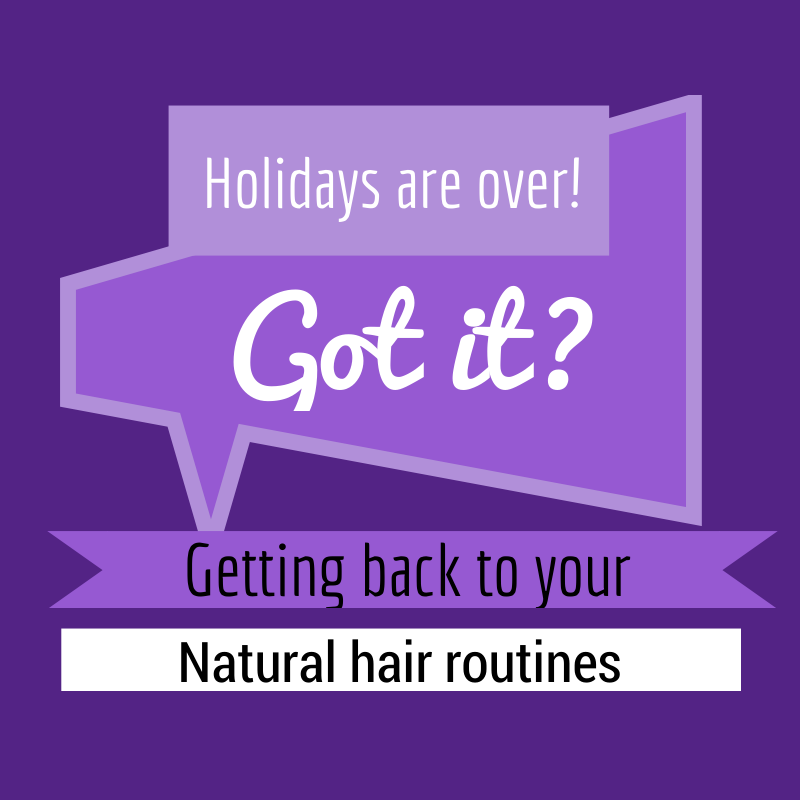 Holidays are over!

Got it?

Getting back to your

Natural hair routines